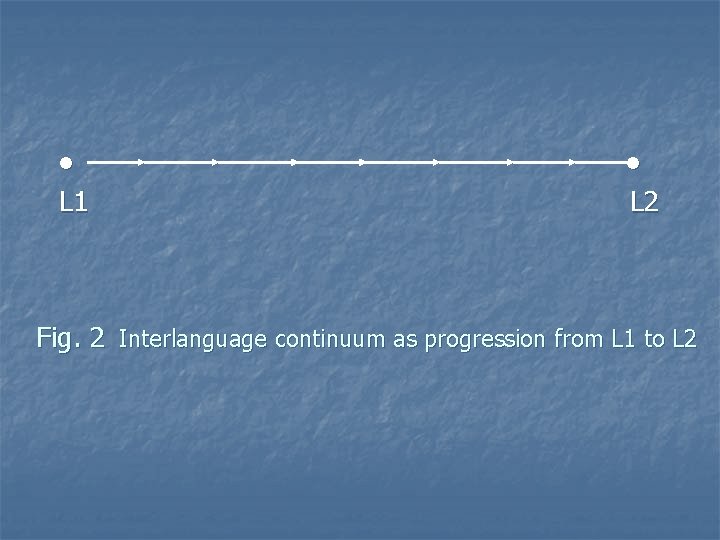 L1

L2

Fig. 2 Interlanguage continuum as progression from L1 to L2